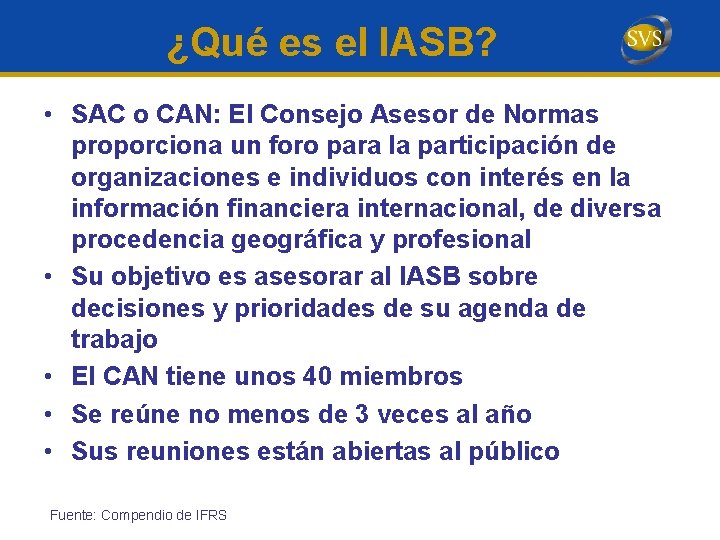 ¿Qué es el IASB?

SVS

• SAC o CAN: El Consejo Asesor de Normas proporciona un foro para la participación de organizaciones e individuos con interés en la información financiera internacional, de diversa procedencia geográfica y profesional
• Su objetivo es asesorar al IASB sobre decisiones y prioridades de su agenda de trabajo
• El CAN tiene unos 40 miembros
• Se reúne no menos de 3 veces al año
• Sus reuniones están abiertas al público

Fuente: Compendio de IFRS